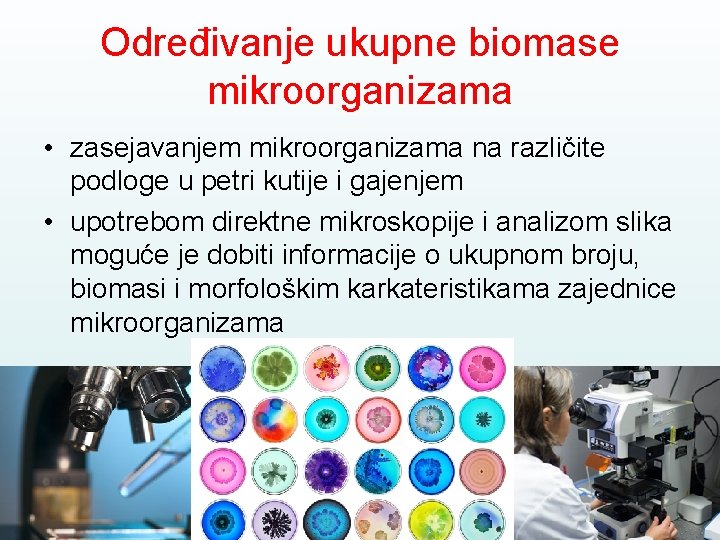 Određivanje ukupne biomase mikroorganizama

• zasejavanjem mikroorganizama na različite podloge u petri kutije i gajenjem

• upotrebom direktne mikroskopije i analizom slika moguće je dobiti informacije o ukupnom broju, biomasi i morfološkim karkateristikama zajednice mikroorganizama